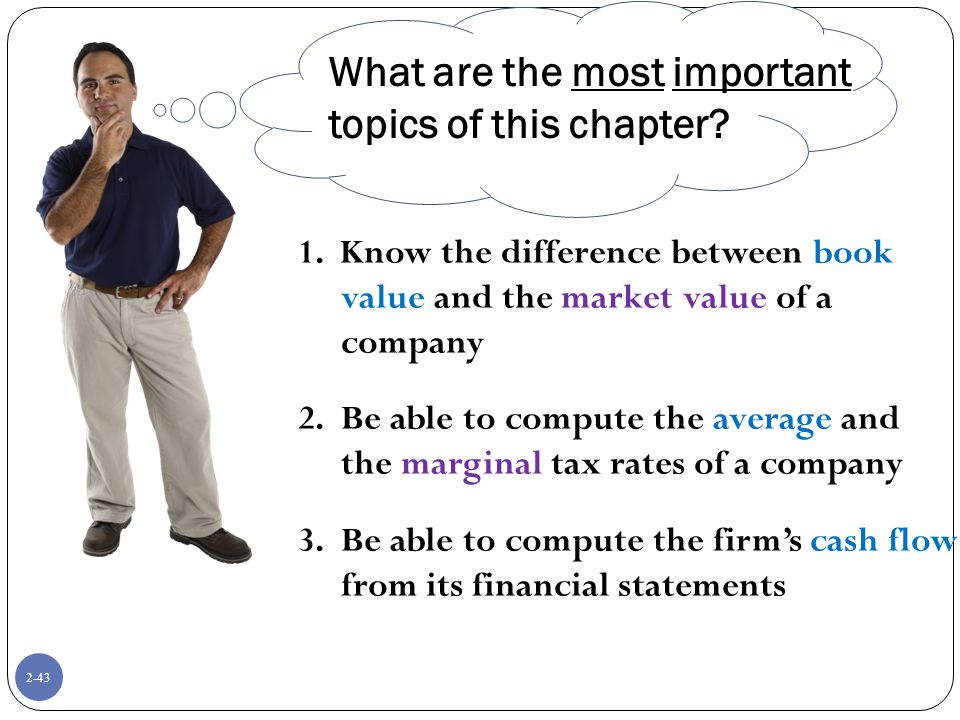 What are the most important topics of this chapter?

1. Know the difference between book value and the market value of a company

2. Be able to compute the average and the marginal tax rates of a company

3. Be able to compute the firm's cash flow from its financial statements

2-43